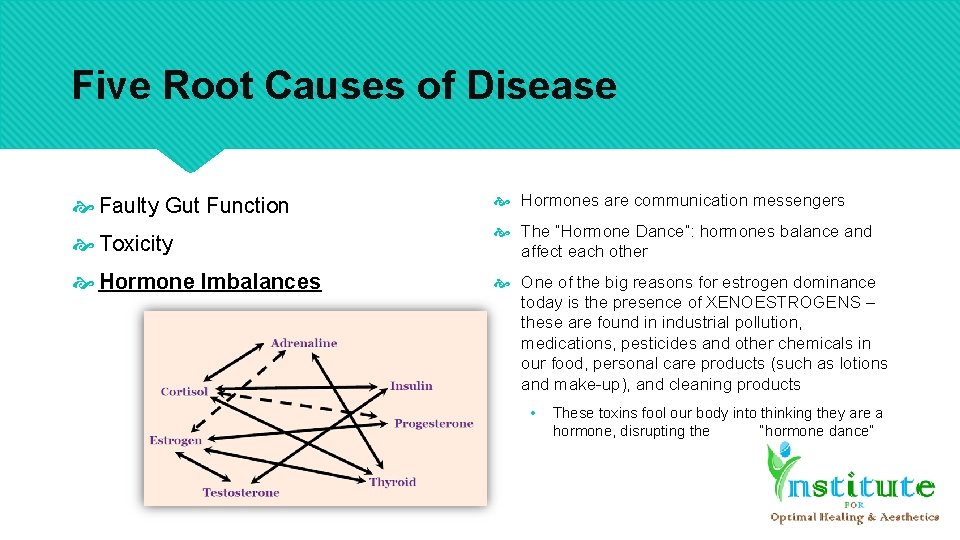 Five Root Causes of Disease

Faulty Gut Function

Toxicity

Hormone Imbalances

Adrenaline

Cortisol

Insulin

Progesterone

Estrogen

Thyroid

Testosterone

Hormones are communication messengers

The "Hormone Dance": hormones balance and affect each other

One of the big reasons for estrogen dominance today is the presence of XENOESTROGENS – these are found in industrial pollution, medications, pesticides and other chemicals in our food, personal care products (such as lotions and make-up), and cleaning products

• These toxins fool our body into thinking they are a hormone, disrupting the "hormone dance"

Institute FOR Optimal Healing & Aesthetics